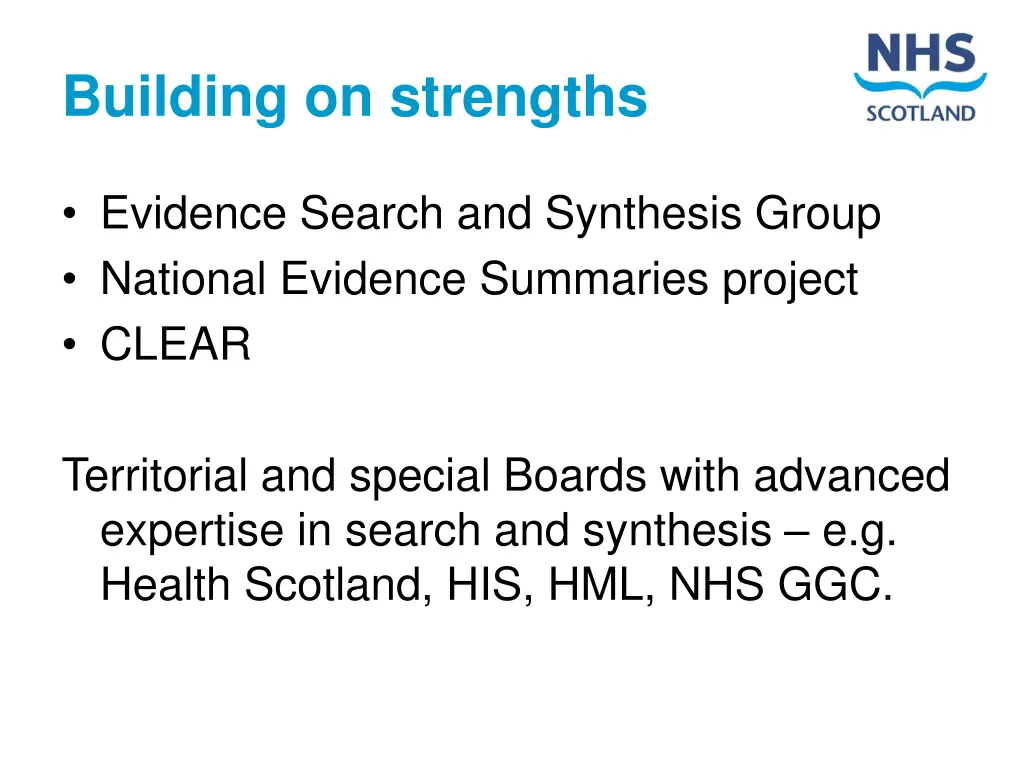 Building on strengths

NHS
SCOTLAND

• Evidence Search and Synthesis Group
• National Evidence Summaries project
• CLEAR

Territorial and special Boards with advanced expertise in search and synthesis – e.g. Health Scotland, HIS, HML, NHS GGC.